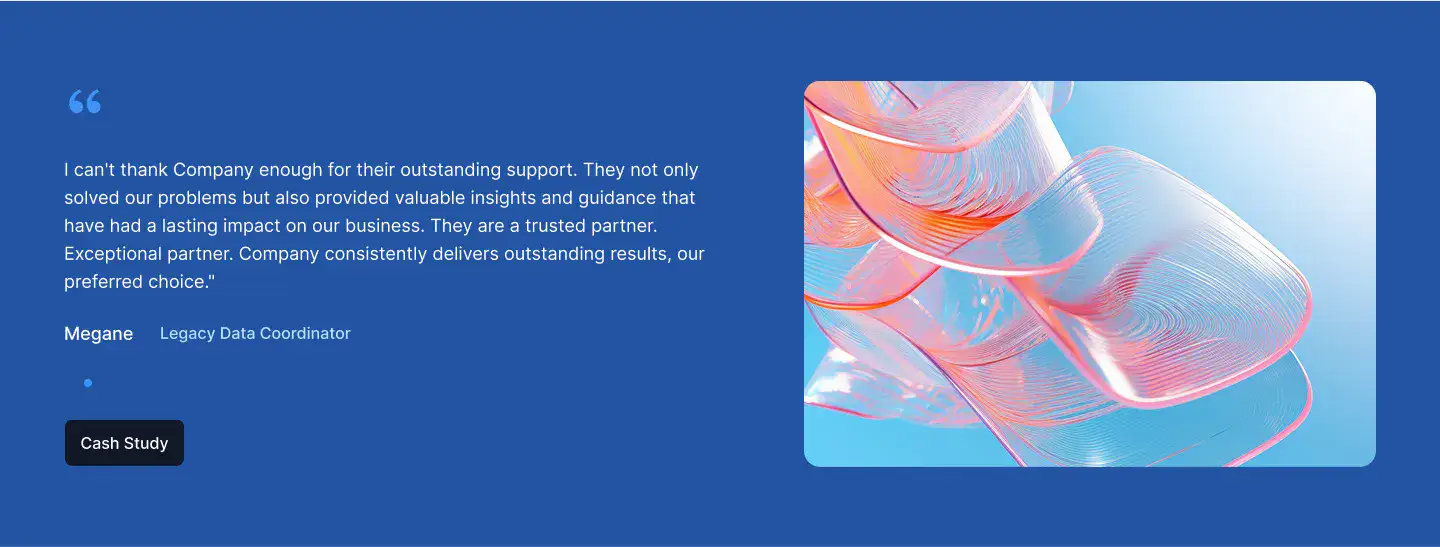 “

I can't thank Company enough for their outstanding support. They not only solved our problems but also provided valuable insights and guidance that have had a lasting impact on our business. They are a trusted partner. Exceptional partner. Company consistently delivers outstanding results, our preferred choice."

Megane Legacy Data Coordinator

Cash Study